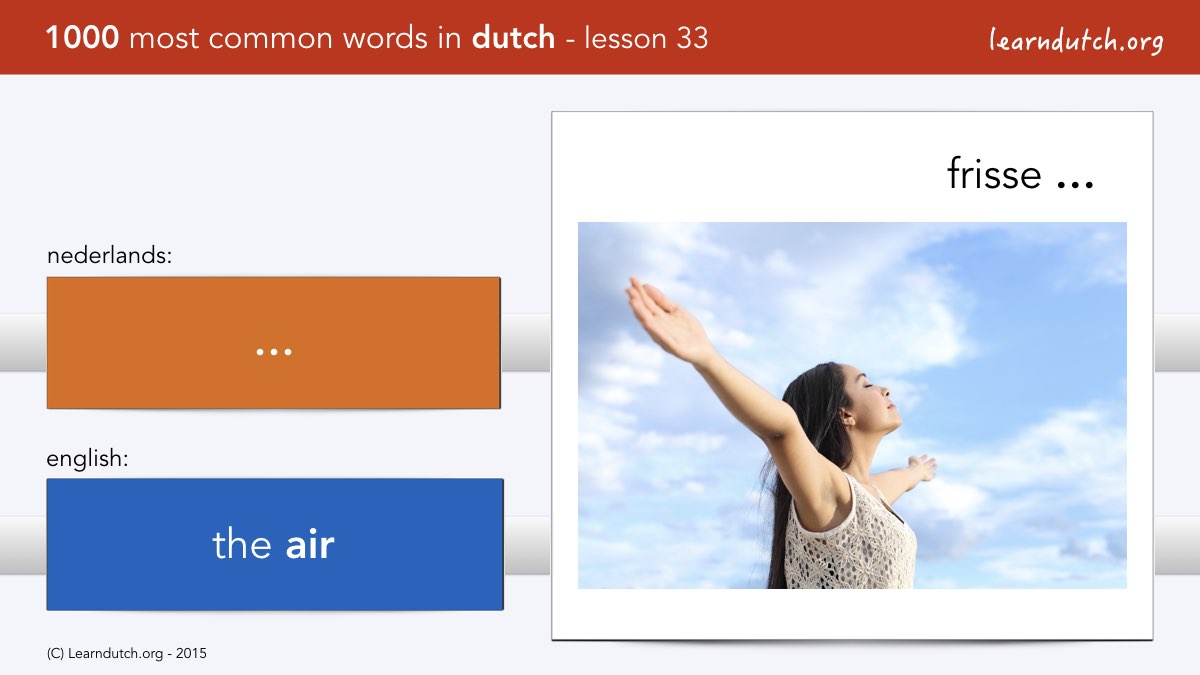 1000 most common words in dutch - lesson 33

learndutch.org

nederlands:

...

english:

the air

frisse ...

(C) Learndutch.org - 2015